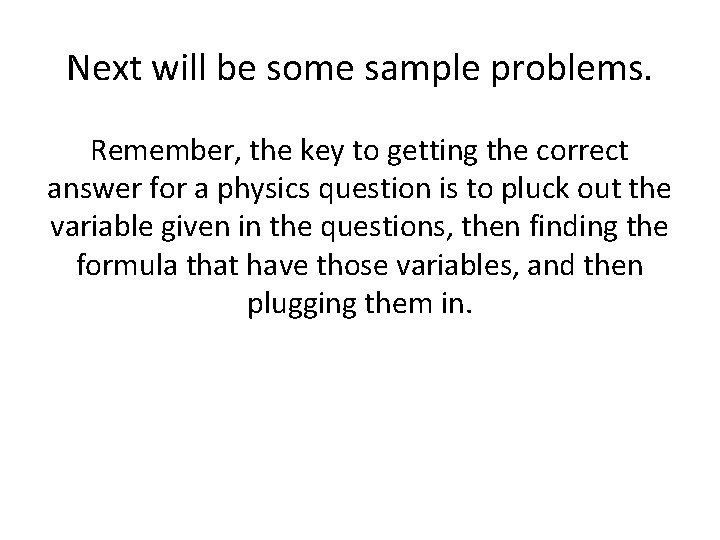 Next will be some sample problems.

Remember, the key to getting the correct answer for a physics question is to pluck out the variable given in the questions, then finding the formula that have those variables, and then plugging them in.